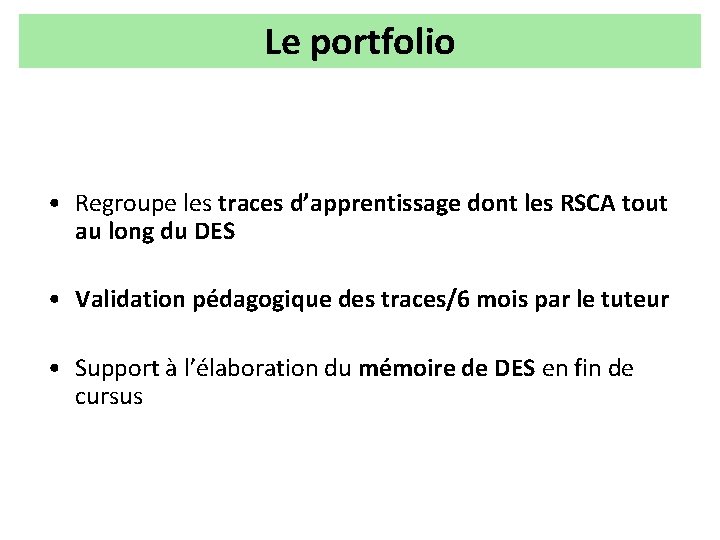 Le portfolio

• Regroupe les traces d’apprentissage dont les RSCA tout au long du DES

• Validation pédagogique des traces/6 mois par le tuteur

• Support à l’élaboration du mémoire de DES en fin de cursus